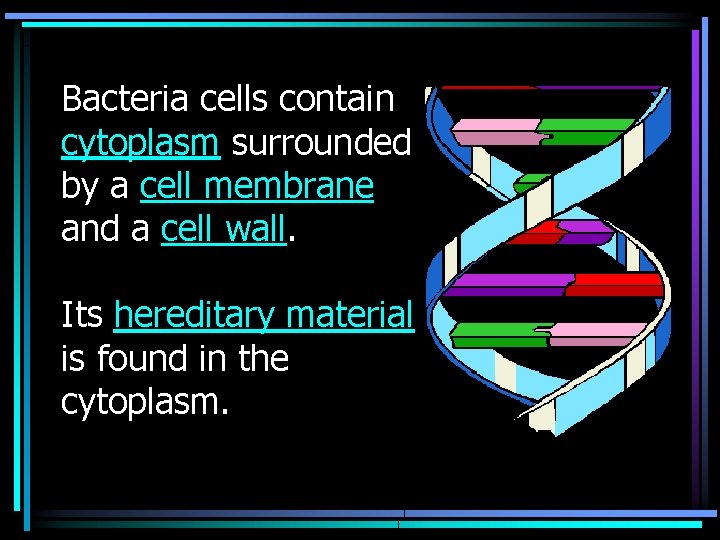 Bacteria cells contain cytoplasm surrounded by a cell membrane and a cell wall.

Its hereditary material is found in the cytoplasm.